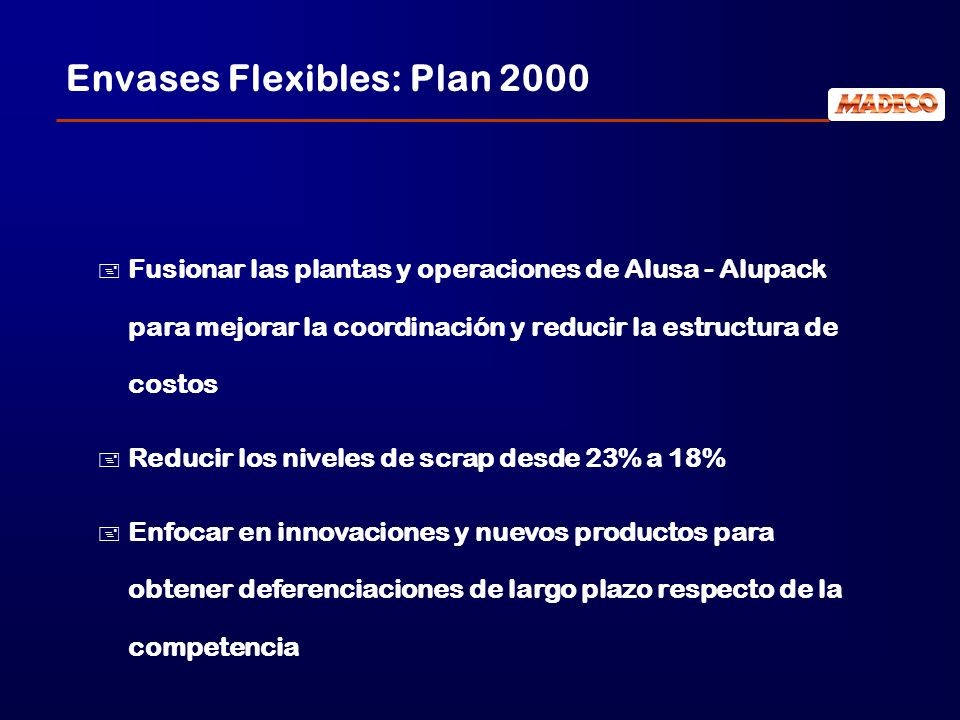 Envases Flexibles: Plan 2000

MADECO

Fusionar las plantas y operaciones de Alusa - Alupack para mejorar la coordinación y reducir la estructura de costos

Reducir los niveles de scrap desde 23% a 18%

Enfocar en innovaciones y nuevos productos para obtener deferenciaciones de largo plazo respecto de la competencia